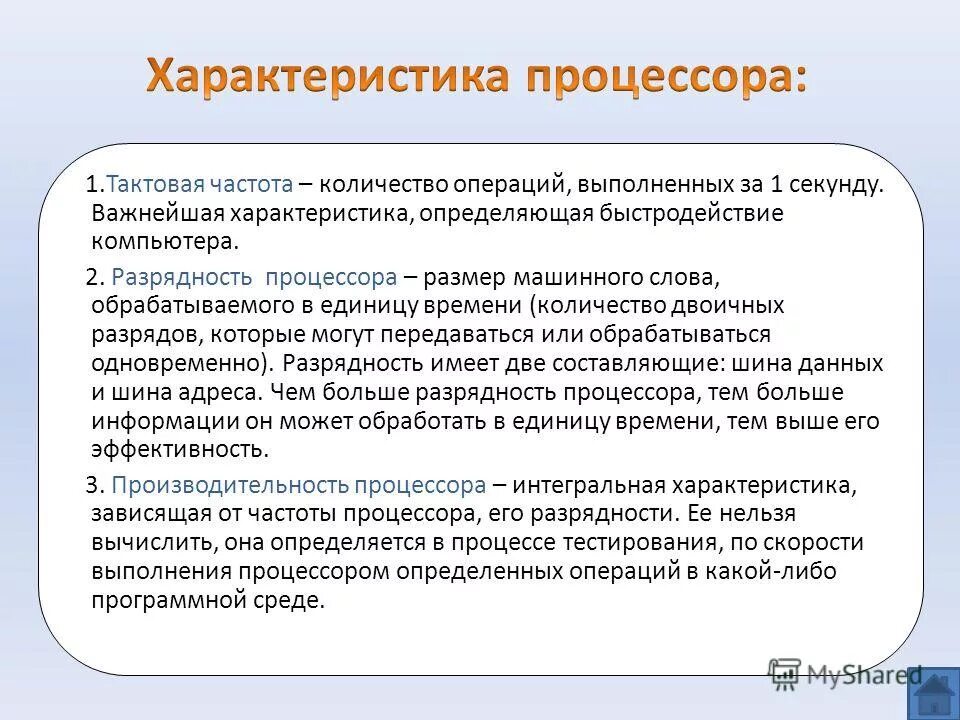 Характеристика процессора:

1.Тактовая частота – количество операций, выполненных за 1 секунду. Важнейшая характеристика, определяющая быстродействие компьютера.

2. Разрядность процессора – размер машинного слова, обрабатываемого в единицу времени (количество двоичных разрядов, которые могут передаваться или обрабатываться одновременно). Разрядность имеет две составляющие: шина данных и шина адреса. Чем больше разрядность процессора, тем больше информации он может обработать в единицу времени, тем выше его эффективность.

3. Производительность процессора – интегральная характеристика, зависящая от частоты процессора, его разрядности. Ее нельзя вычислить, она определяется в процессе тестирования, по скорости выполнения процессором определенных операций в какой-либо программной среде.

MyShared